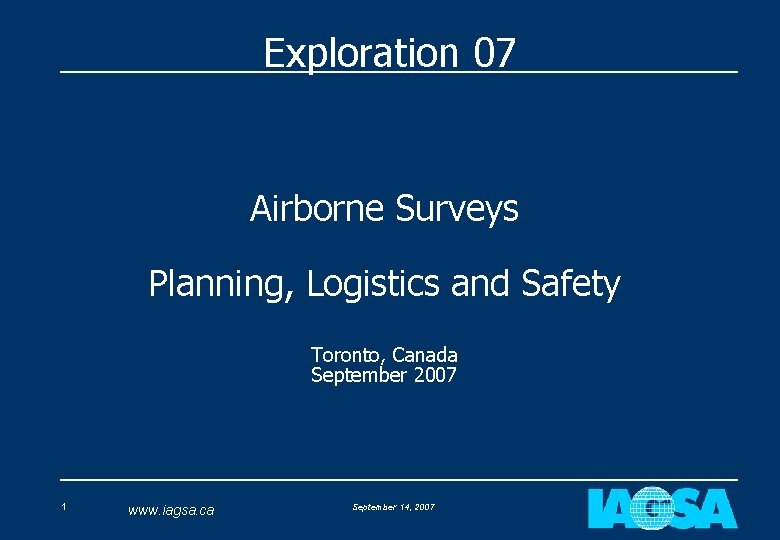 Exploration 07

Airborne Surveys

Planning, Logistics and Safety

Toronto, Canada
September 2007

1

www.iagsa.ca

September 14, 2007

IAGSA